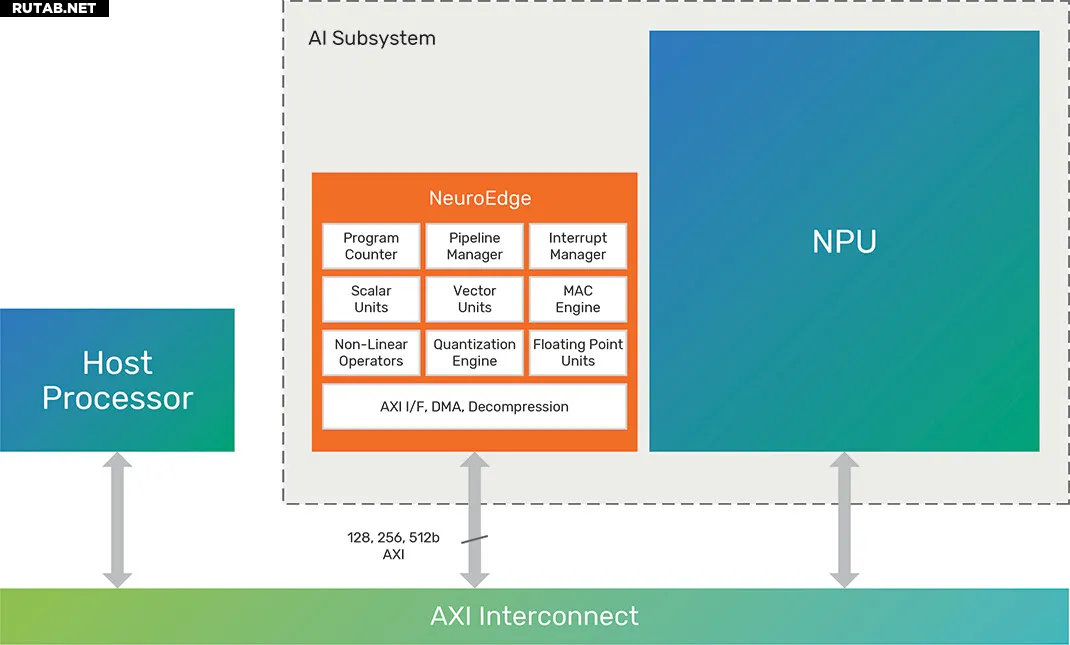 RUTAB.NET

AI Subsystem

NeuroEdge

Program Counter

Pipeline Manager

Interrupt Manager

Scalar Units

Vector Units

MAC Engine

Non-Linear Operators

Quantization Engine

Floating Point Units

AXI I/F, DMA, Decompression

NPU

Host Processor

128, 256, 512b AXI

AXI Interconnect